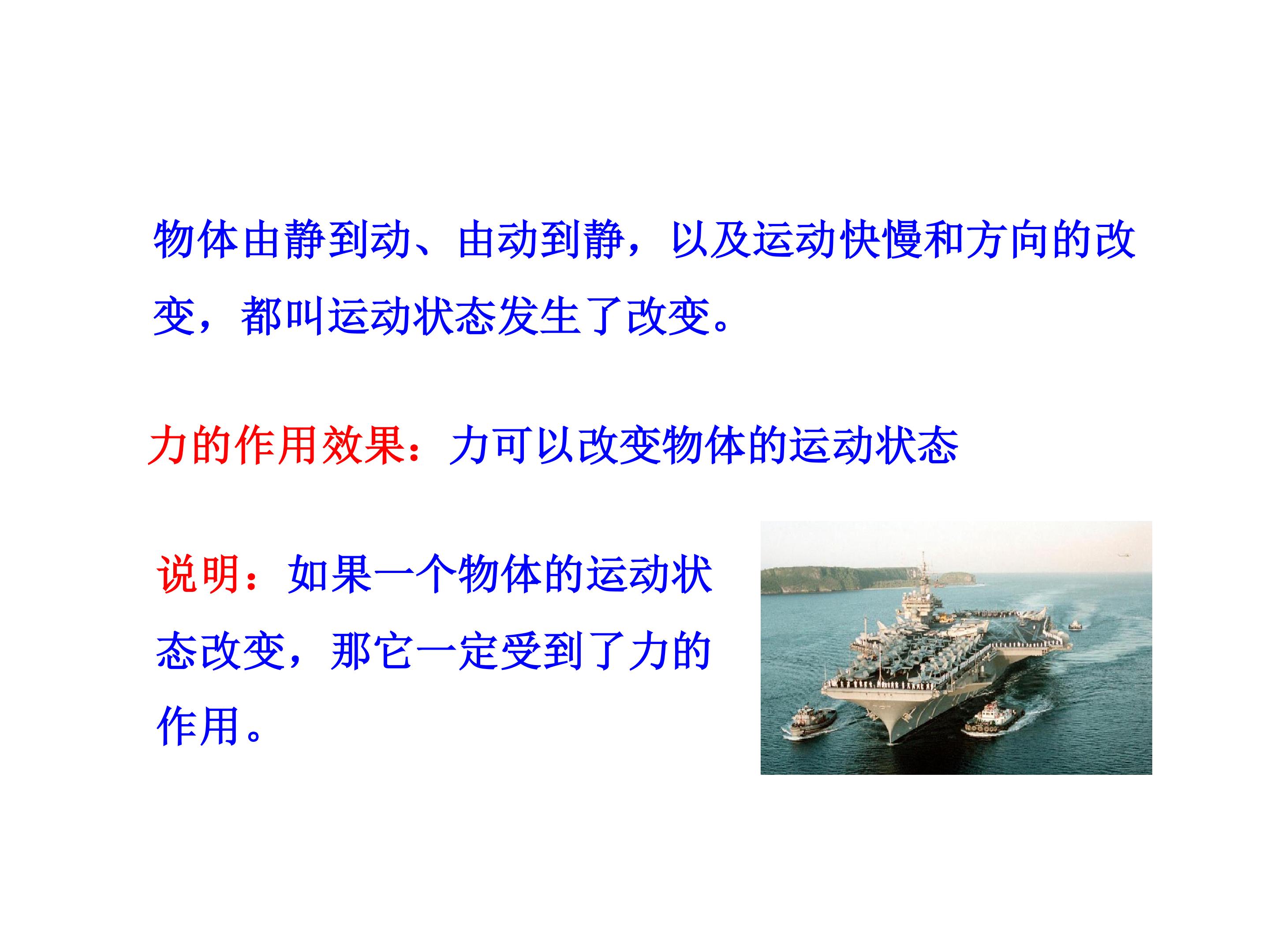 物体由静到动、由动到静，以及运动快慢和方向的改变，都叫运动状态发生了改变。

力的作用效果：力可以改变物体的运动状态

说明：如果一个物体的运动状态改变，那它一定受到了力的作用。